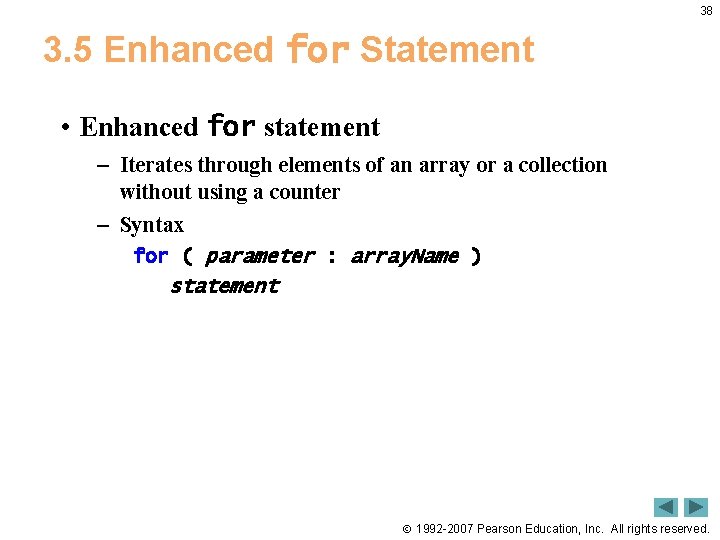 38

3.5 Enhanced for Statement

• Enhanced for statement

– Iterates through elements of an array or a collection without using a counter

– Syntax

for ( parameter : arrayName )
statement

© 1992-2007 Pearson Education, Inc. All rights reserved.